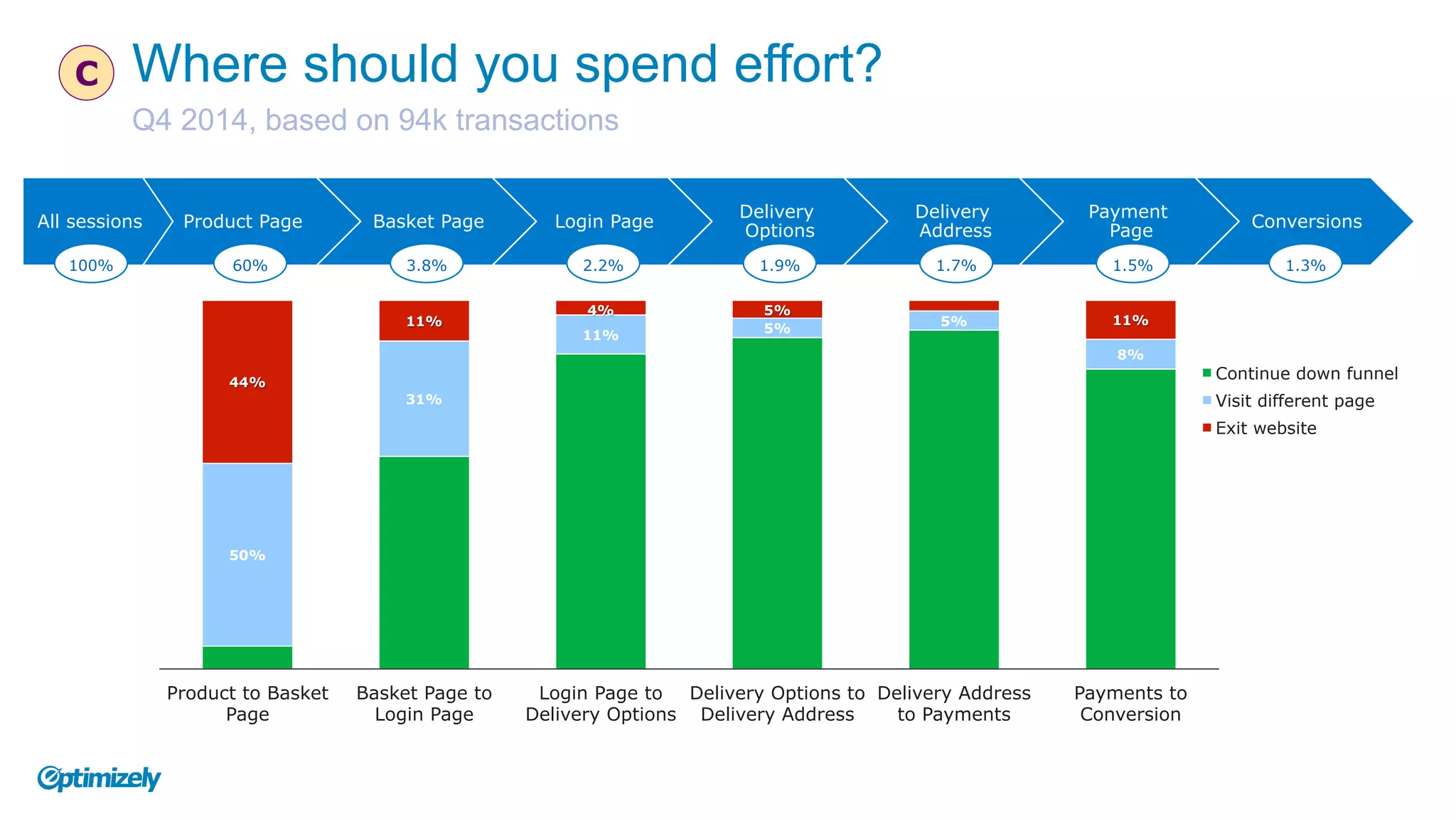 C

Where should you spend effort?

Q4 2014, based on 94k transactions

All sessions 100%
Product Page 60%
Basket Page 3.8%
Login Page 2.2%
Delivery Options 1.9%
Delivery Address 1.7%
Payment Page 1.5%
Conversions 1.3%

44%
50%
11%
31%
4%
11%
5%
5%
5%
11%
8%

Continue down funnel
Visit different page
Exit website

Product to Basket Page
Basket Page to Login Page
Login Page to Delivery Options
Delivery Options to Delivery Address
Delivery Address to Payments
Payments to Conversion

Optimizely